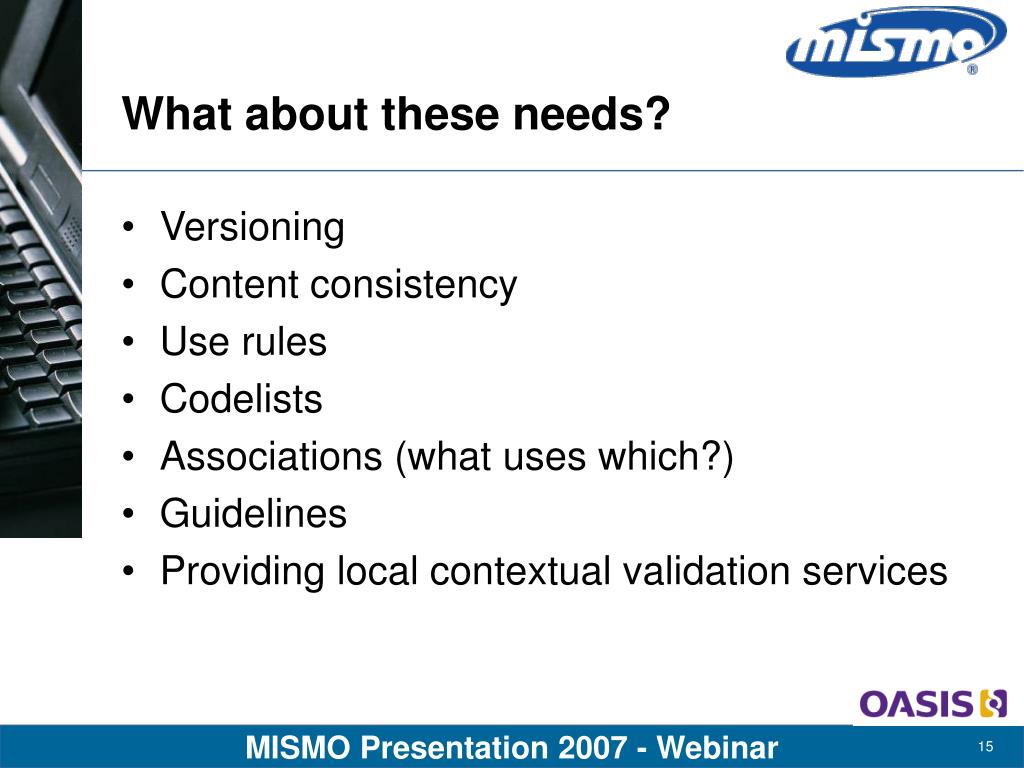 mismo®

What about these needs?

• Versioning
• Content consistency
• Use rules
• Codelists
• Associations (what uses which?)
• Guidelines
• Providing local contextual validation services

OASIS

MISMO Presentation 2007 - Webinar

15